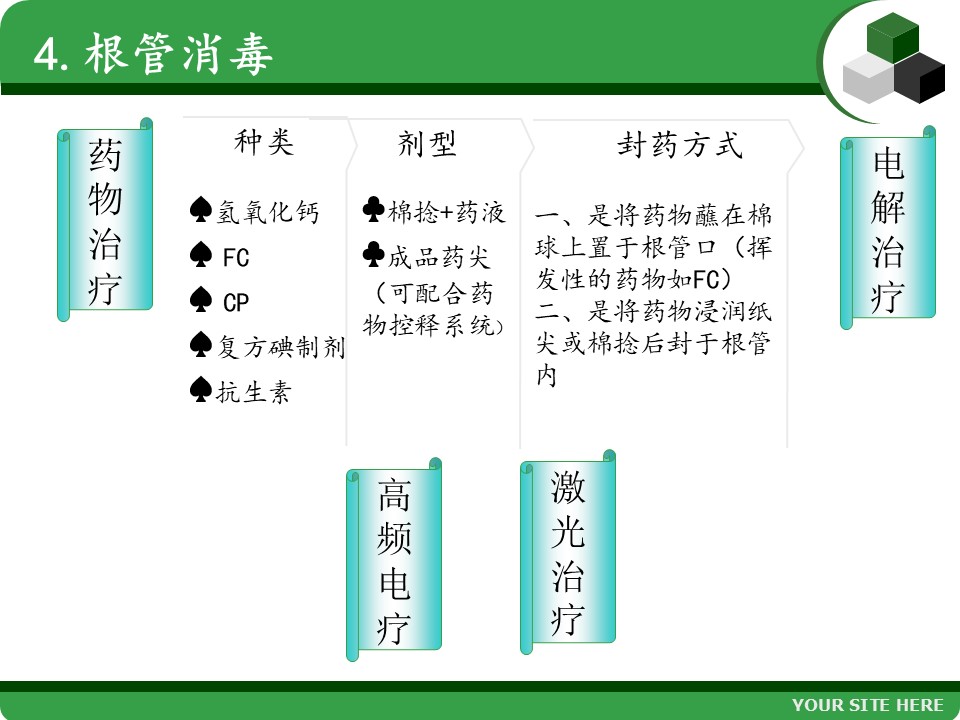 4. 根管消毒

药物治疗

种类

♠氢氧化钙
♠ FC
♠ CP
♠复方碘制剂
♠抗生素

剂型

♣棉捻+药液
♣成品药尖（可配合药物控释系统）

封药方式

一、是将药物蘸在棉球上置于根管口（挥发性的药物如FC）
二、是将药物浸润纸尖或棉捻后封于根管内

电解治疗

高频电疗

激光治疗

YOUR SITE HERE